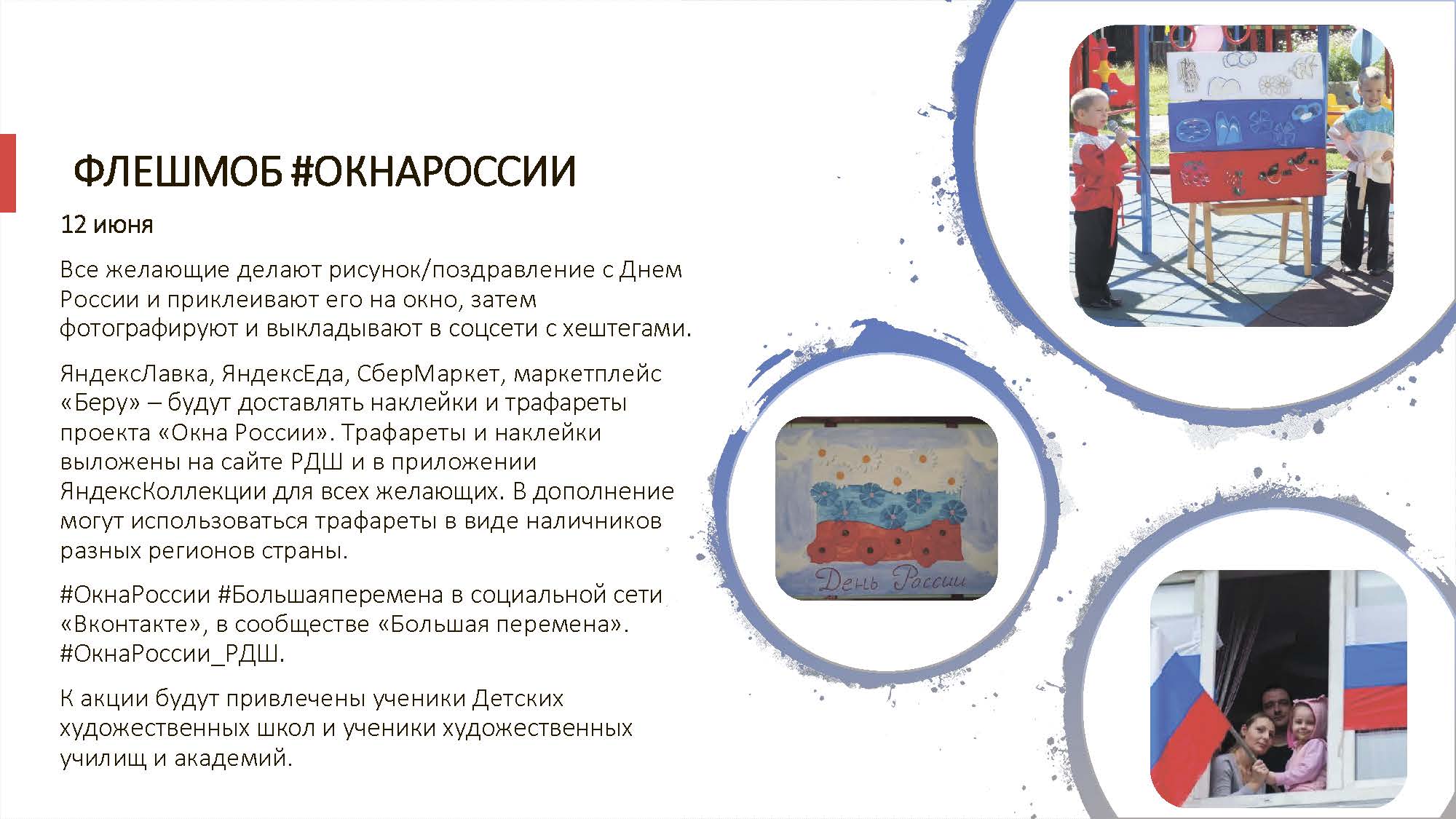 ФЛЕШМОБ #ОКНАРОССИИ

12 июня

Все желающие делают рисунок/поздравление с Днем России и приклеивают его на окно, затем фотографируют и выкладывают в соцсети с хештегами.

ЯндексЛавка, ЯндексЕда, СберМаркет, маркетплейс «Беру» – будут доставлять наклейки и трафареты проекта «Окна России». Трафареты и наклейки выложены на сайте РДШ и в приложении ЯндексКоллекции для всех желающих. В дополнение могут использоваться трафареты в виде наличников разных регионов страны.

#ОкнаРоссии #Большаяперемена в социальной сети «Вконтакте», в сообществе «Большая перемена». #ОкнаРоссии_РДШ.

К акции будут привлечены ученики Детских художественных школ и ученики художественных училищ и академий.

День России